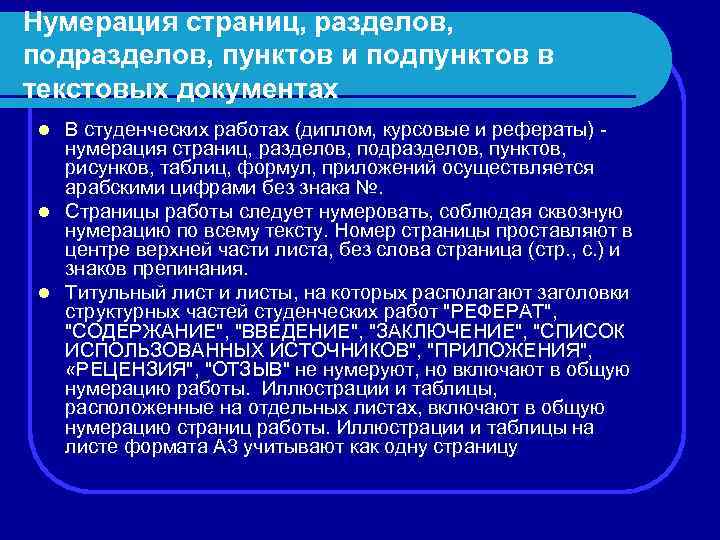 Нумерация страниц, разделов, подразделов, пунктов и подпунктов в текстовых документах

- В студенческих работах (диплом, курсовые и рефераты) - нумерация страниц, разделов, подразделов, пунктов, рисунков, таблиц, формул, приложений осуществляется арабскими цифрами без знака №.
- Страницы работы следует нумеровать, соблюдая сквозную нумерацию по всему тексту. Номер страницы проставляют в центре верхней части листа, без слова страница (стр., с.) и знаков препинания.
- Титульный лист и листы, на которых располагают заголовки структурных частей студенческих работ "РЕФЕРАТ", "СОДЕРЖАНИЕ", "ВВЕДЕНИЕ", "ЗАКЛЮЧЕНИЕ", "СПИСОК ИСПОЛЬЗОВАННЫХ ИСТОЧНИКОВ", "ПРИЛОЖЕНИЯ", «РЕЦЕНЗИЯ", "ОТЗЫВ" не нумеруют, но включают в общую нумерацию работы. Иллюстрации и таблицы, расположенные на отдельных листах, включают в общую нумерацию страниц работы. Иллюстрации и таблицы на листе формата А3 учитывают как одну страницу